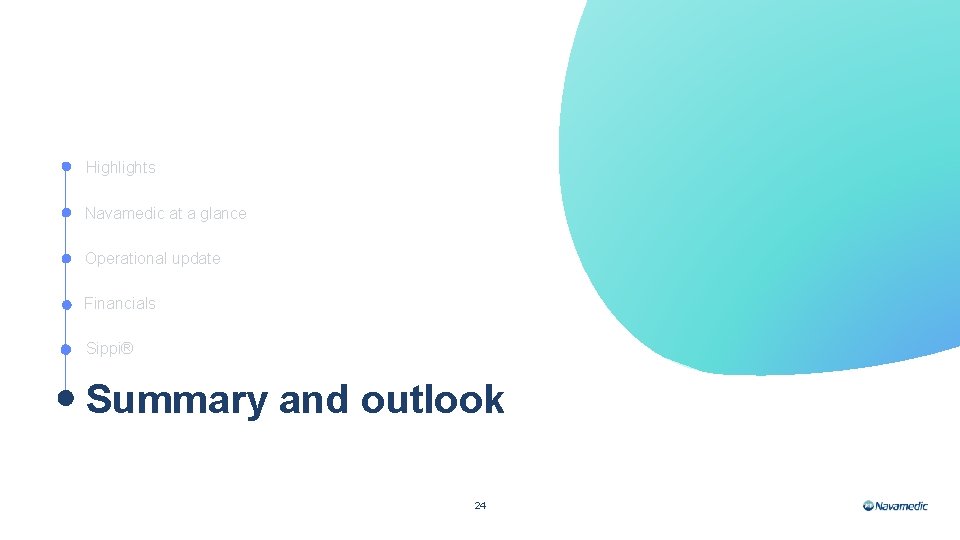 Highlights

Navamedic at a glance

Operational update

Financials

Sippi®

Summary and outlook

24

Navamedic